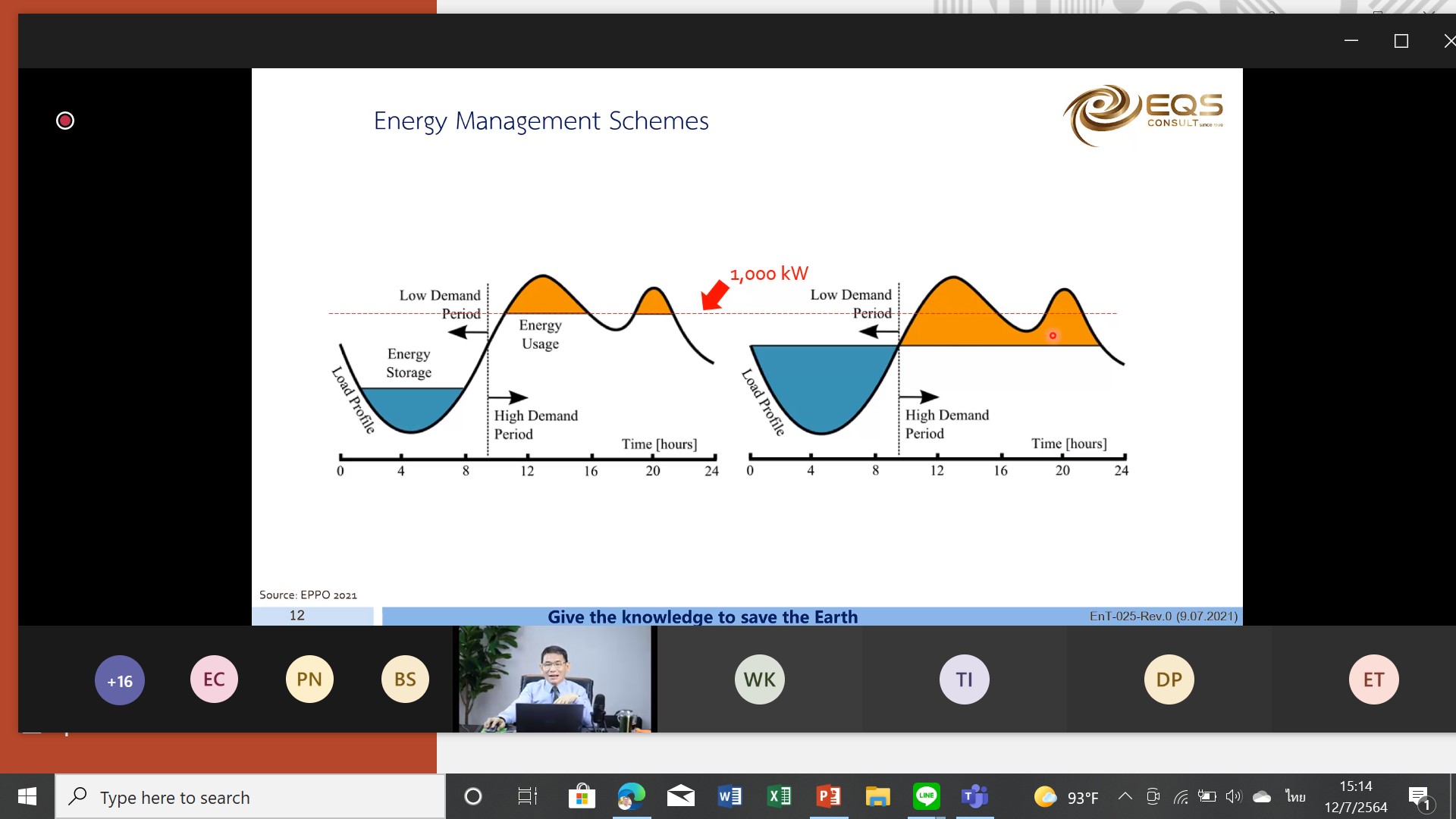 Energy Management Schemes

EQS CONSULT

1,000 kW

Low Demand Period

Energy Usage

Energy Storage

Load Profile

High Demand Period

Time [hours]

0 4 8 12 16 20 24

Low Demand Period

Load Profile

High Demand Period

Time [hours]

0 4 8 12 16 20 24

Source: EPPO 2021

12

Give the knowledge to save the Earth

EnT-025-Rev.0 (9.07.2021)

+16 EC PN BS WK TI DP ET

Type here to search

93°F

ไทย

15:14
12/7/2564

1